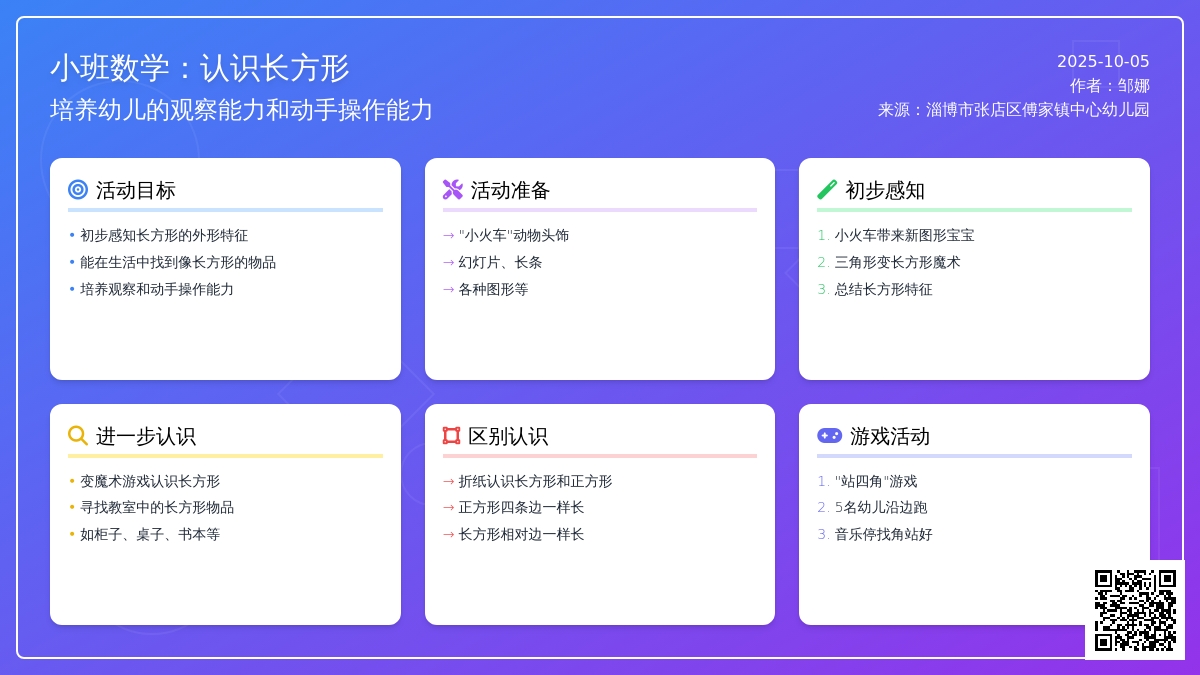 小班数学：认识长方形
培养幼儿的观察能力和动手操作能力

2025-10-05
作者：邹娜
来源：淄博市张店区傅家镇中心幼儿园

活动目标
• 初步感知长方形的外形特征
• 能在生活中找到像长方形的物品
• 培养观察和动手操作能力

活动准备
→ "小火车"动物头饰
→ 幻灯片、长条
→ 各种图形等

初步感知
1. 小火车带来新图形宝宝
2. 三角形变长方形魔术
3. 总结长方形特征

进一步认识
• 变魔术游戏认识长方形
• 寻找教室中的长方形物品
• 如柜子、桌子、书本等

区别认识
→ 折纸认识长方形和正方形
→ 正方形四条边一样长
→ 长方形相对边一样长

游戏活动
1. "站四角"游戏
2. 5名幼儿沿边跑
3. 音乐停找角站好